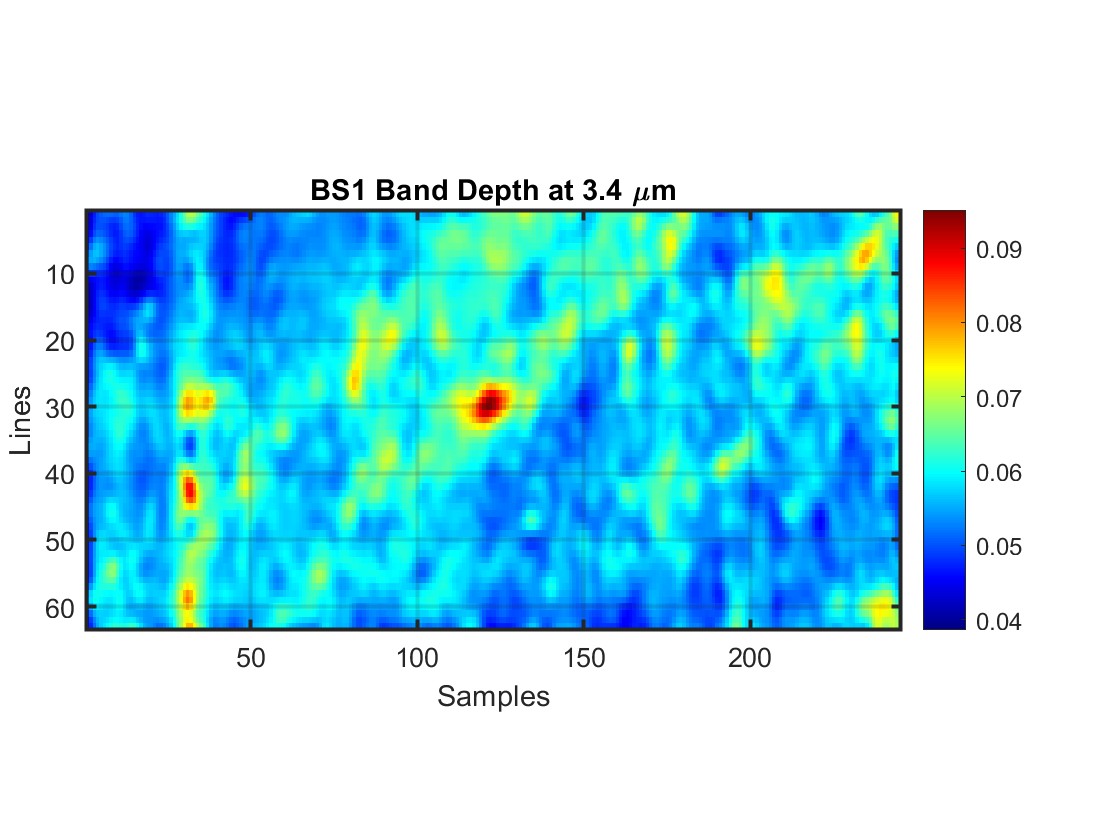 BS1 Band Depth at 3.4 $\mu$m

Lines
10
20
30
40
50
60

50
100
150
200
Samples

0.09
0.08
0.07
0.06
0.05
0.04